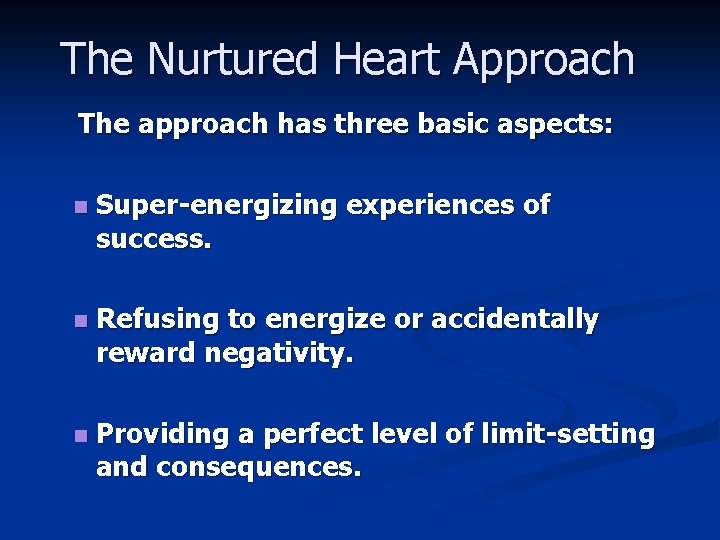 The Nurtured Heart Approach

The approach has three basic aspects:

- Super-energizing experiences of success.

- Refusing to energize or accidentally reward negativity.

- Providing a perfect level of limit-setting and consequences.